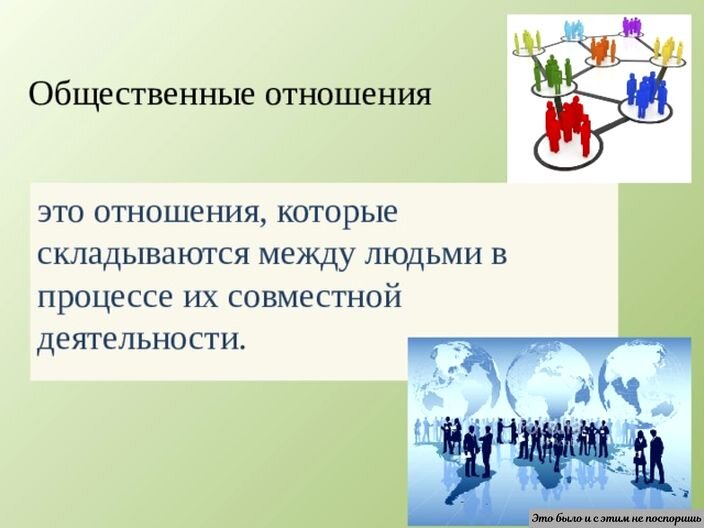 Общественные отношения

это отношения, которые складываются между людьми в процессе их совместной деятельности.

Это было и с этим не поспоришь